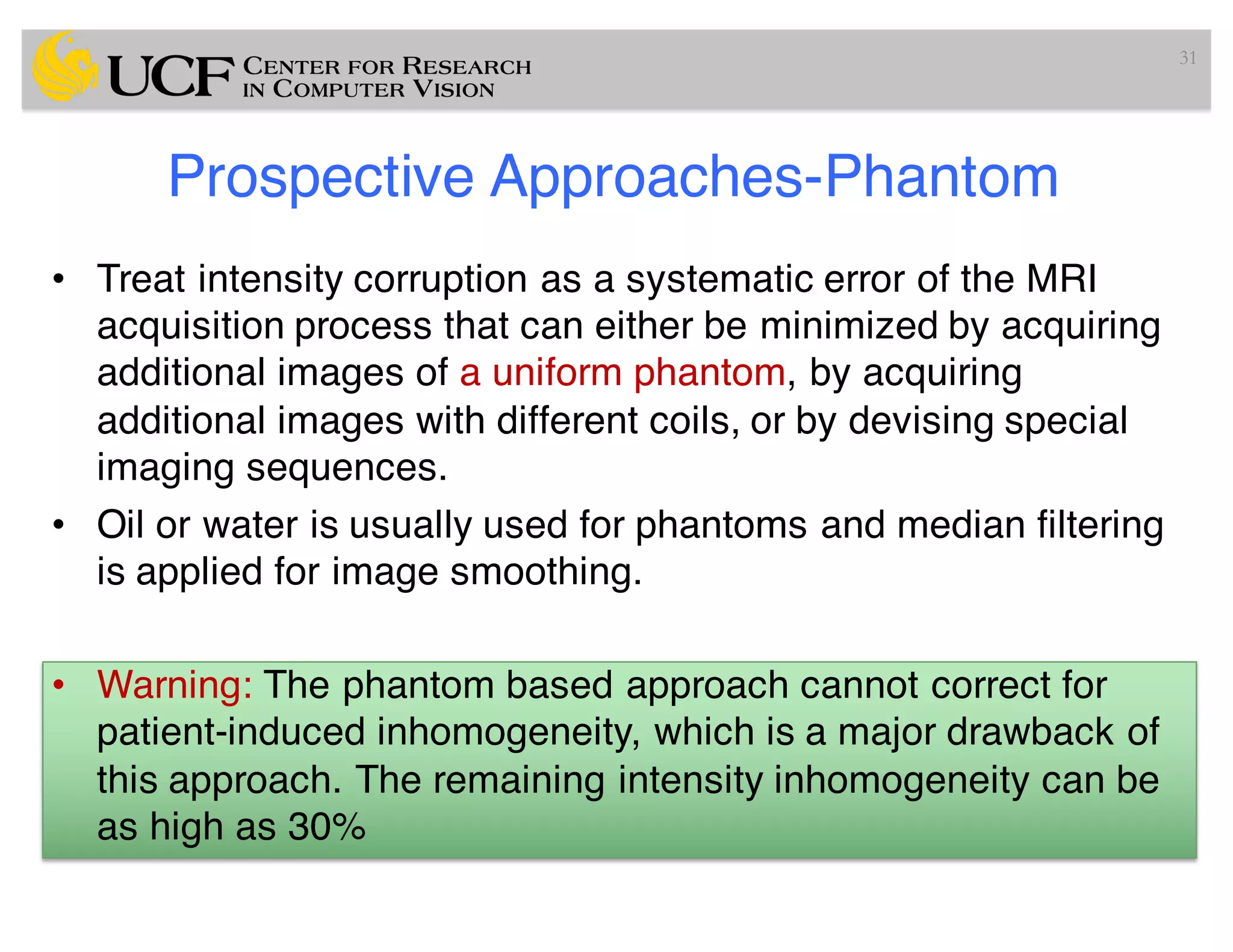 UCF CENTER FOR RESEARCH IN COMPUTER VISION

31

Prospective Approaches-Phantom

• Treat intensity corruption as a systematic error of the MRI acquisition process that can either be minimized by acquiring additional images of a uniform phantom, by acquiring additional images with different coils, or by devising special imaging sequences.

• Oil or water is usually used for phantoms and median filtering is applied for image smoothing.

• Warning: The phantom based approach cannot correct for patient-induced inhomogeneity, which is a major drawback of this approach. The remaining intensity inhomogeneity can be as high as 30%